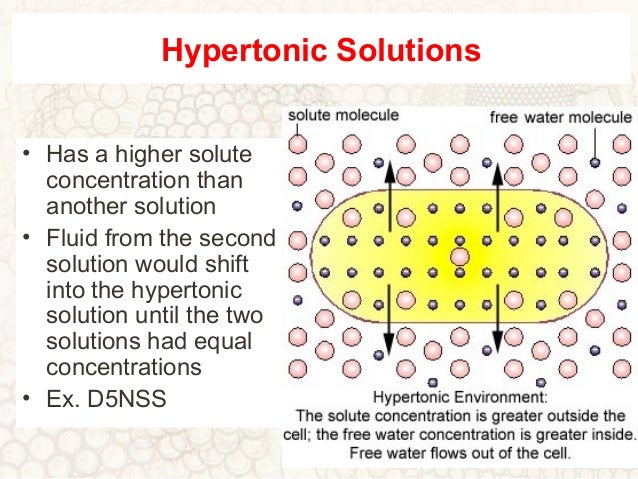 Hypertonic Solutions

• Has a higher solute concentration than another solution
• Fluid from the second solution would shift into the hypertonic solution until the two solutions had equal concentrations
• Ex. D5NSS

solute molecule

free water molecule

Hypertonic Environment:
The solute concentration is greater outside the cell; the free water concentration is greater inside.
Free water flows out of the cell.